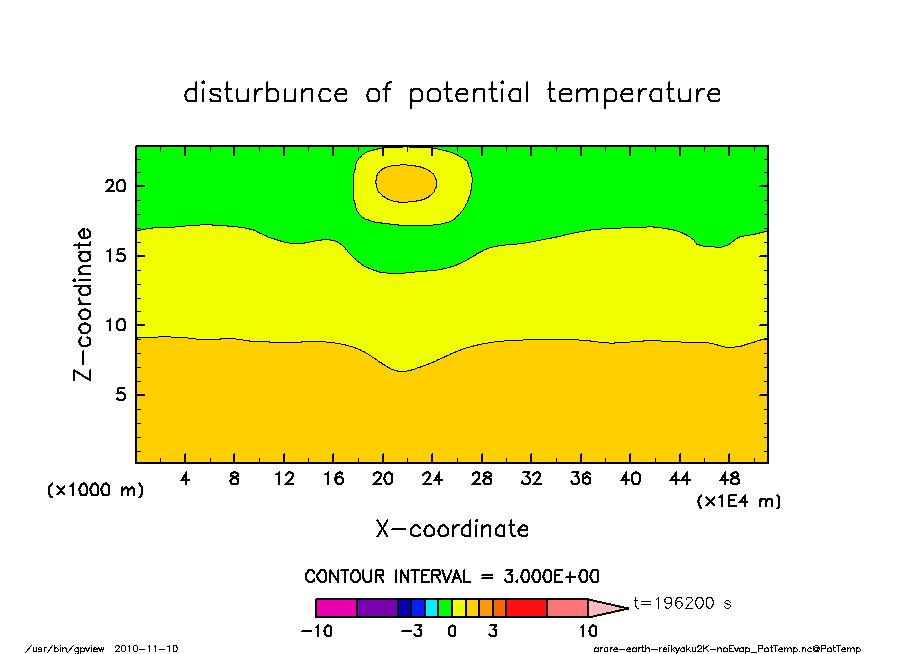 disturbunce of potential temperature

Z-coordinate

20
15
10
5

(x1000 m)

4 8 12 16 20 24 28 32 36 40 44 48

(x1E4 m)

X-coordinate

CONTOUR INTERVAL = 3.000E+00

t=196200 s

-10 -3 0 3 10

/usr/bin/gpview 2010-11-10

arare-earth-reikyaku2K-noEvap_PotTemp.nc@PotTemp